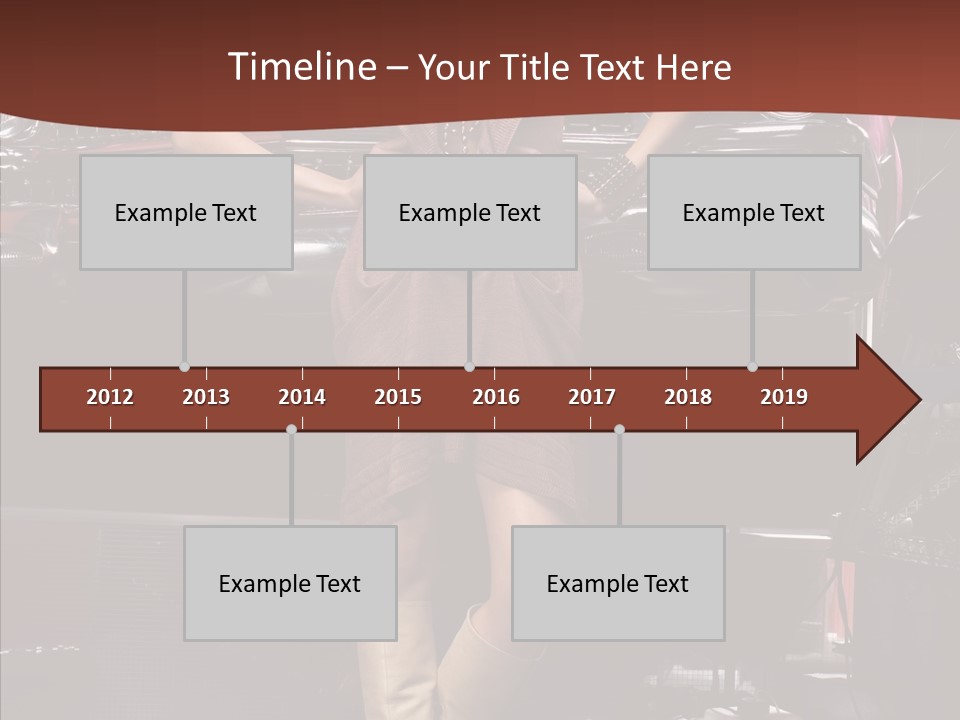 Timeline – Your Title Text Here

Example Text

Example Text

Example Text

2012 2013 2014 2015 2016 2017 2018 2019

Example Text

Example Text